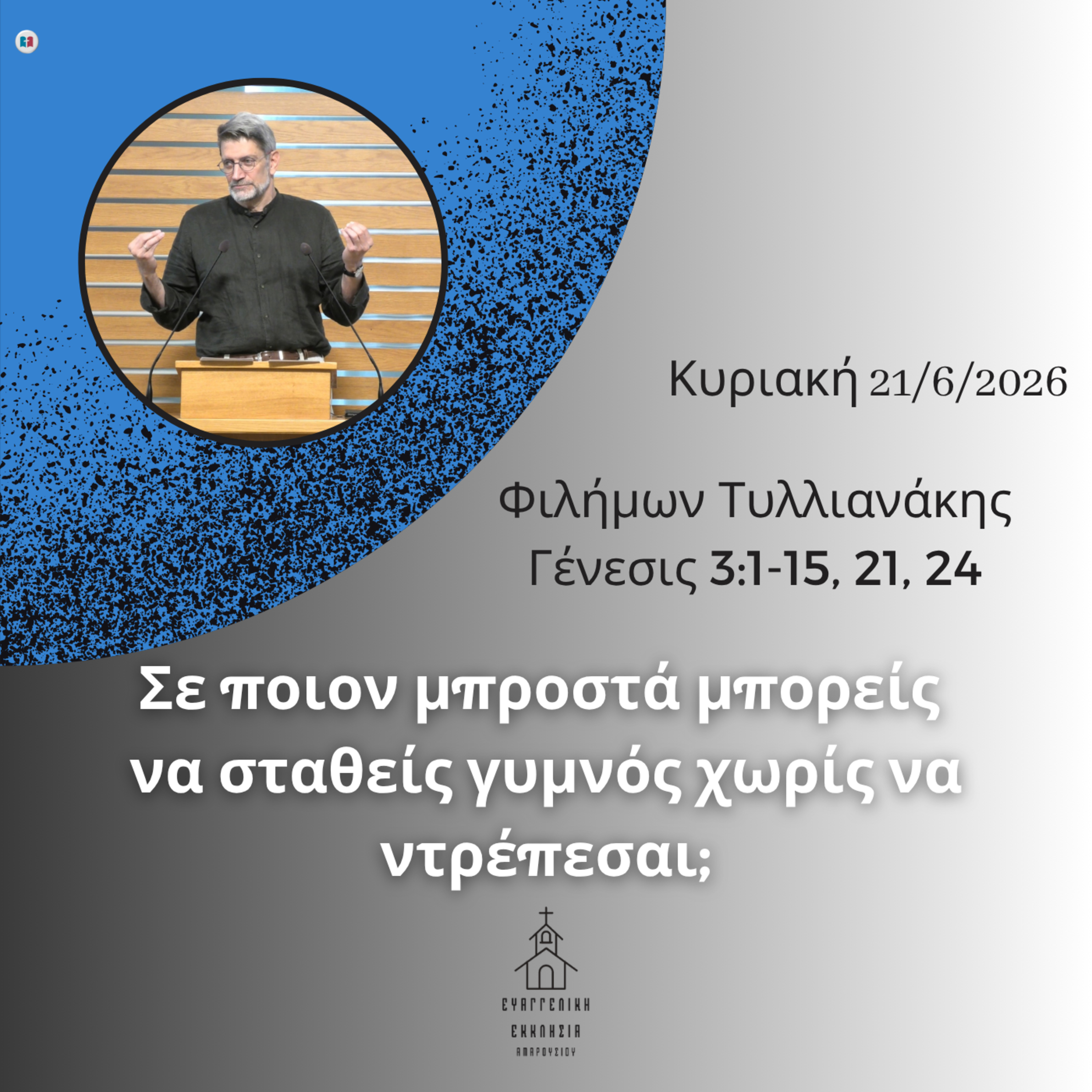 Κυριακή 21/6/2026

Φιλήμων Τυλλιανάκης
Γένεσις 3:1-15, 21, 24

Σε ποιον μπροστά μπορείς να σταθείς γυμνός χωρίς να ντρέπεσαι;

ΕΥΑΓΓΕΛΙΚΗ
ΕΚΚΛΗΣΙΑ
ΑΜΑΡΟΥΣΙΟΥ